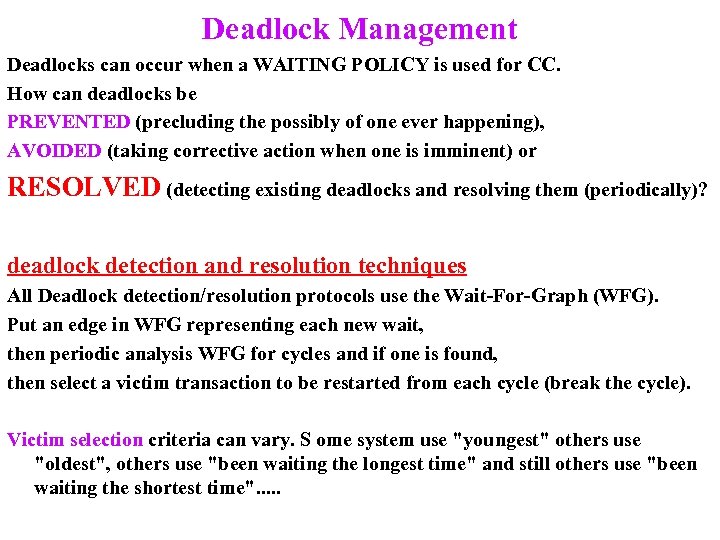 Deadlock Management

Deadlocks can occur when a WAITING POLICY is used for CC.

How can deadlocks be

PREVENTED (precluding the possibly of one ever happening),

AVOIDED (taking corrective action when one is imminent) or

RESOLVED (detecting existing deadlocks and resolving them (periodically)?

deadlock detection and resolution techniques

All Deadlock detection/resolution protocols use the Wait-For-Graph (WFG).

Put an edge in WFG representing each new wait,

then periodic analysis WFG for cycles and if one is found,

then select a victim transaction to be restarted from each cycle (break the cycle).

Victim selection criteria can vary. S ome system use "youngest" others use "oldest", others use "been waiting the longest time" and still others use "been waiting the shortest time".....